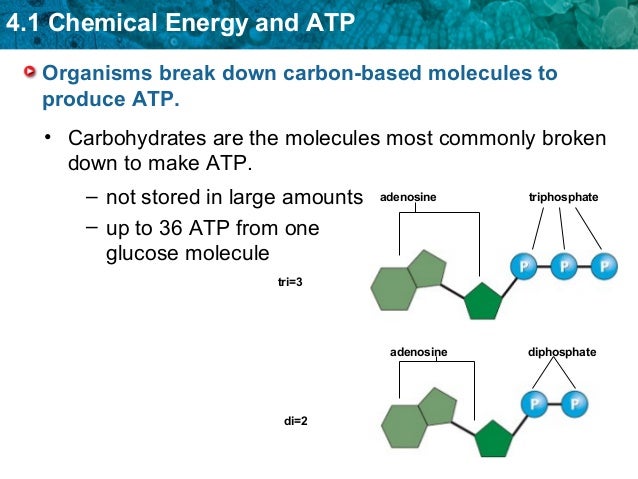 4.1 Chemical Energy and ATP

Organisms break down carbon-based molecules to produce ATP.

• Carbohydrates are the molecules most commonly broken down to make ATP.

– not stored in large amounts

– up to 36 ATP from one glucose molecule

adenosine

triphosphate

P P P

tri=3

adenosine

diphosphate

P P

di=2